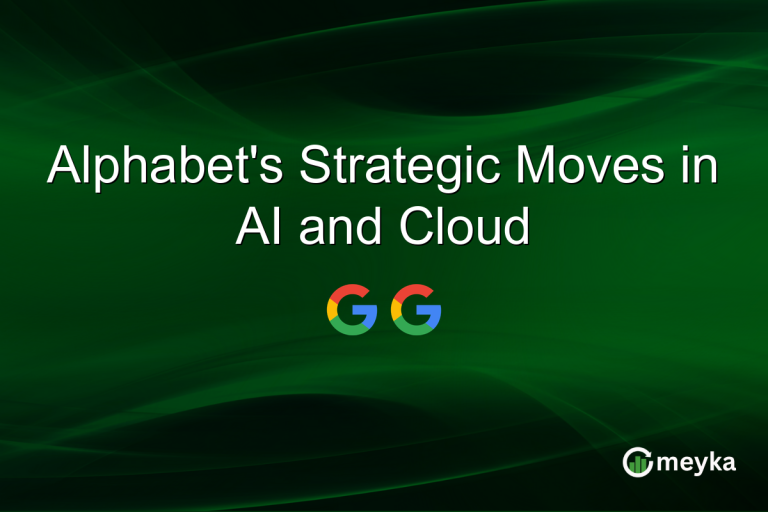 Alphabet's Strategic Moves in AI and Cloud

G G

meyka